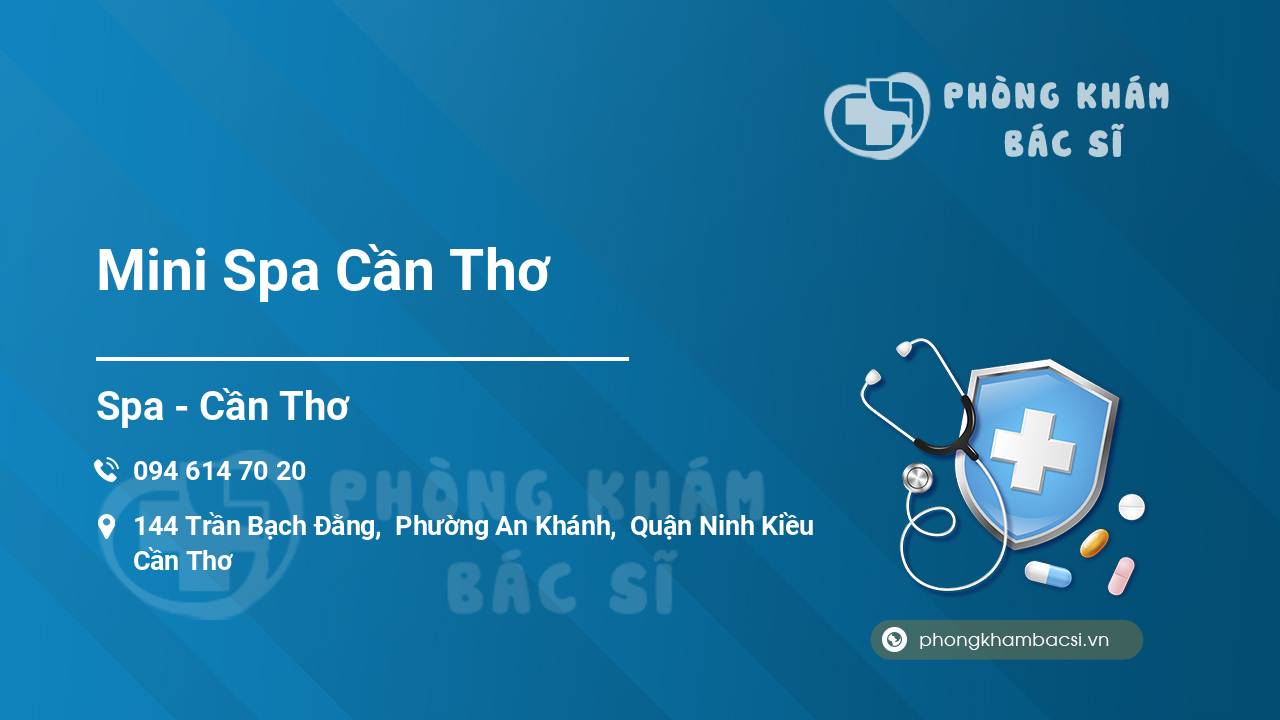 PHÒNG KHÁM
BÁC SĨ

Mini Spa Cần Thơ

Spa - Cần Thơ

094 614 70 20

144 Trần Bạch Đằng, Phường An Khánh, Quận Ninh Kiều
Cần Thơ

PHÒNG KHÁM
BÁC SĨ

phongkhambacsi.vn